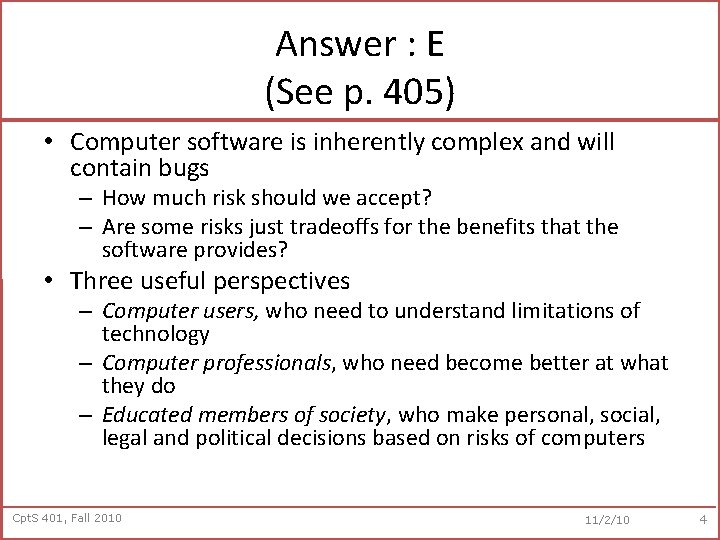 Answer : E
(See p. 405)

• Computer software is inherently complex and will contain bugs
– How much risk should we accept?
– Are some risks just tradeoffs for the benefits that the software provides?
• Three useful perspectives
– Computer users, who need to understand limitations of technology
– Computer professionals, who need become better at what they do
– Educated members of society, who make personal, social, legal and political decisions based on risks of computers

CptS 401, Fall 2010 11/2/10 4